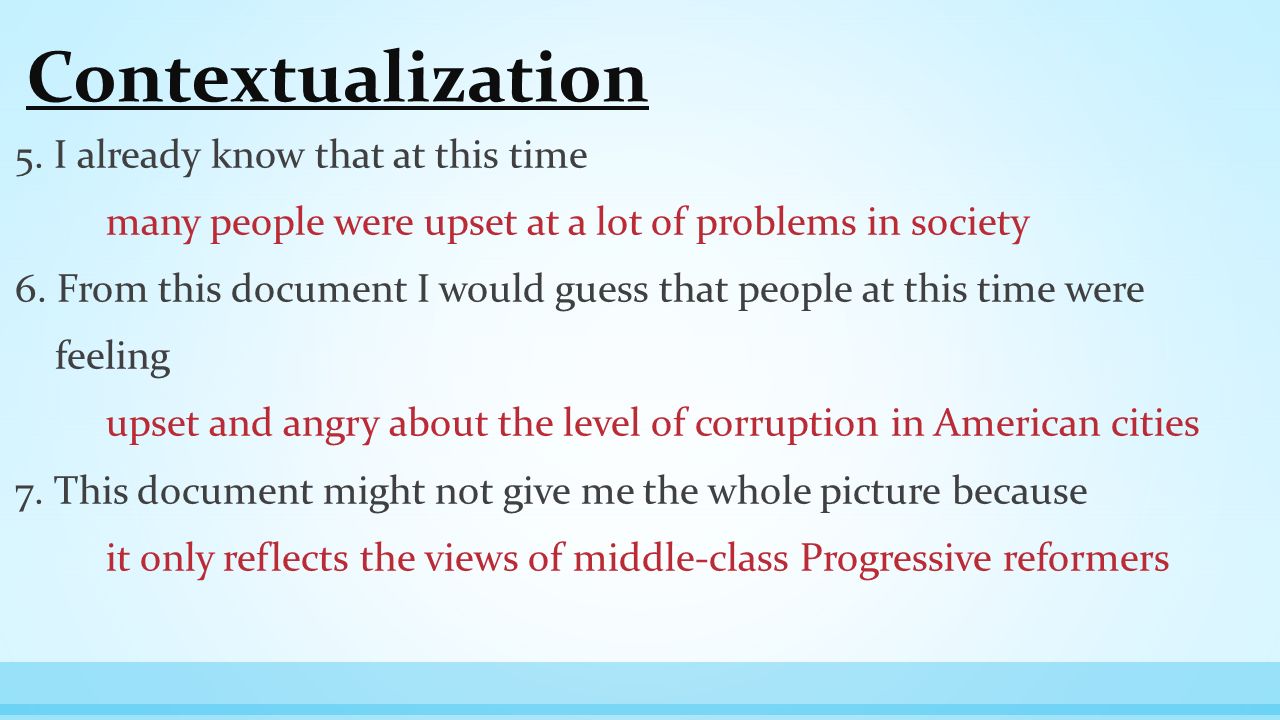 Contextualization

5. I already know that at this time

many people were upset at a lot of problems in society

6. From this document I would guess that people at this time were feeling

upset and angry about the level of corruption in American cities

7. This document might not give me the whole picture because

it only reflects the views of middle-class Progressive reformers